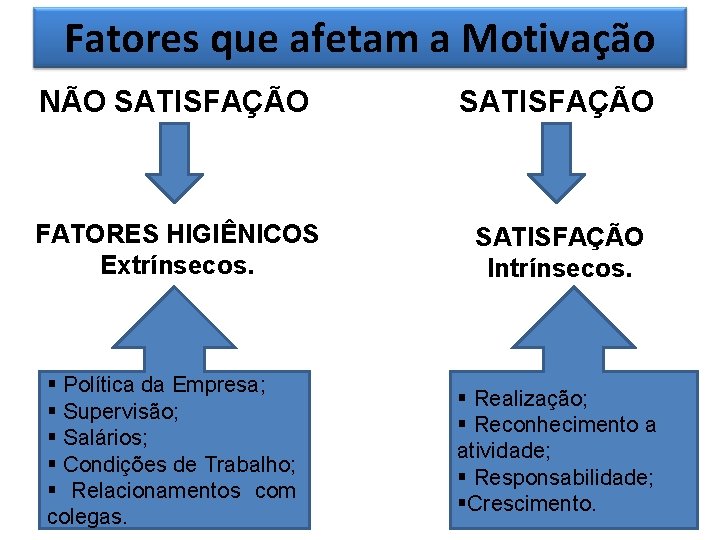 Fatores que afetam a Motivação

NÃO SATISFAÇÃO

FATORES HIGIÊNICOS
Extrínsecos.

▪ Política da Empresa;
▪ Supervisão;
▪ Salários;
▪ Condições de Trabalho;
▪ Relacionamentos com colegas.

SATISFAÇÃO

SATISFAÇÃO
Intrínsecos.

▪ Realização;
▪ Reconhecimento a atividade;
▪ Responsabilidade;
▪Crescimento.